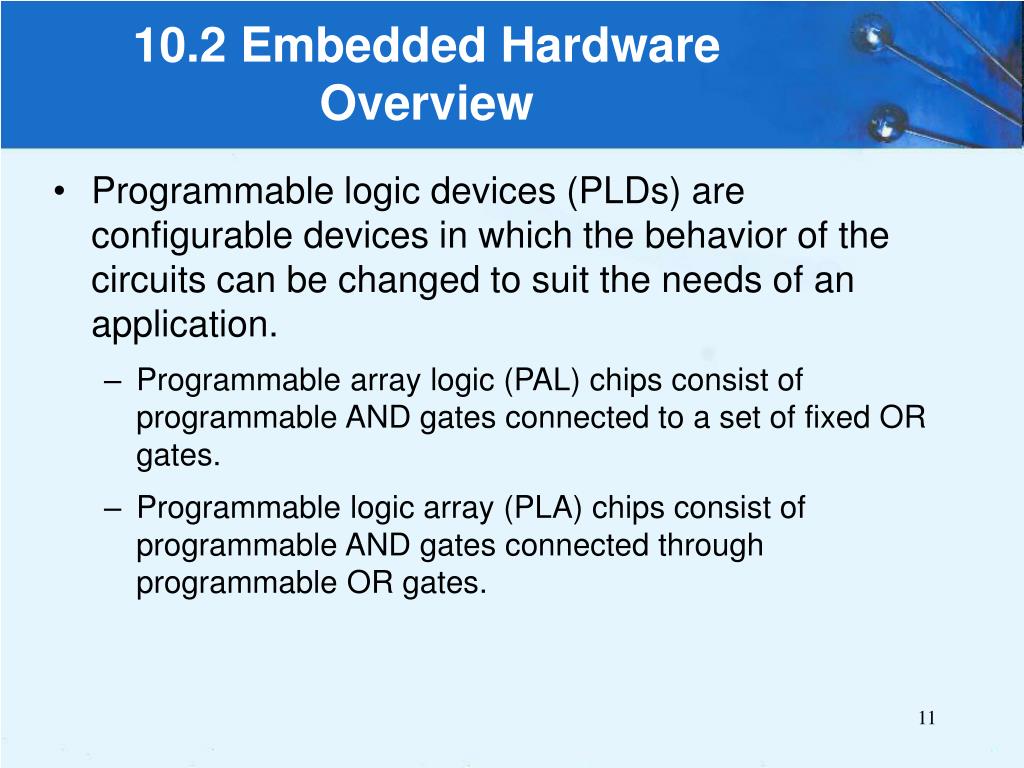 10.2 Embedded Hardware Overview

• Programmable logic devices (PLDs) are configurable devices in which the behavior of the circuits can be changed to suit the needs of an application.

– Programmable array logic (PAL) chips consist of programmable AND gates connected to a set of fixed OR gates.

– Programmable logic array (PLA) chips consist of programmable AND gates connected through programmable OR gates.

11